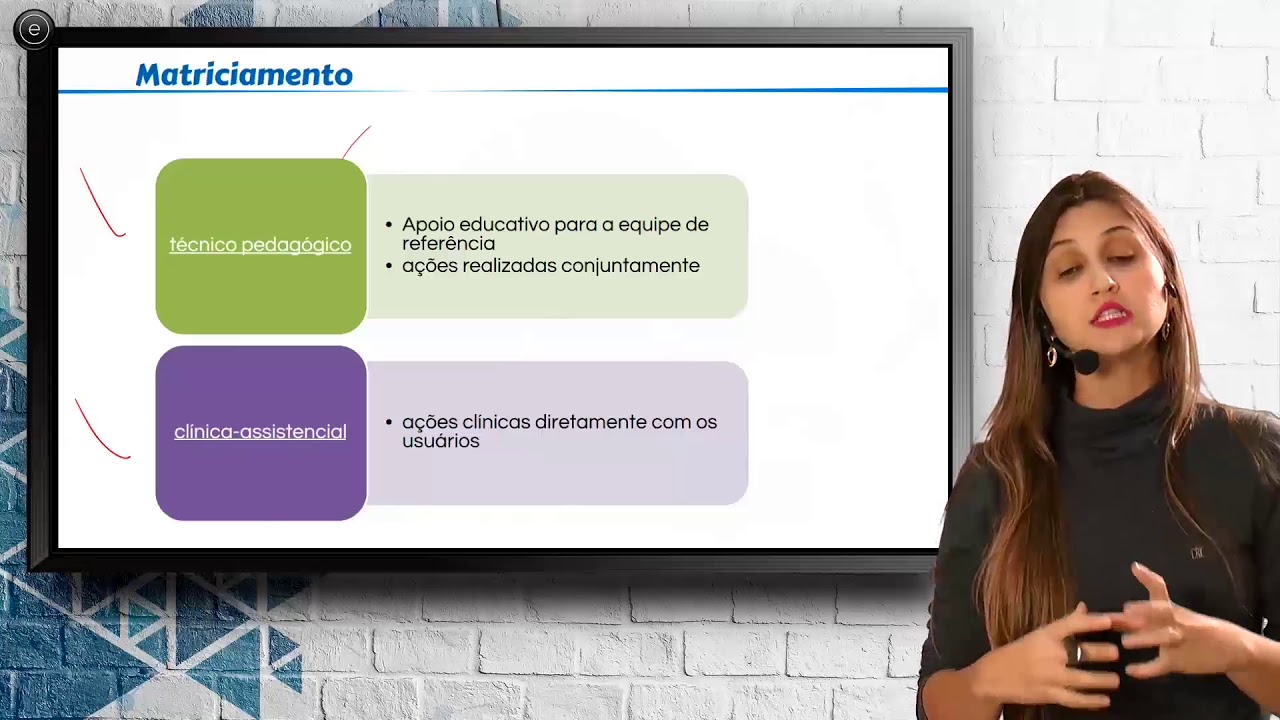 e

Matriciamento

técnico pedagógico

• Apoio educativo para a equipe de referência
• ações realizadas conjuntamente

clínica-assistencial

• ações clínicas diretamente com os usuários